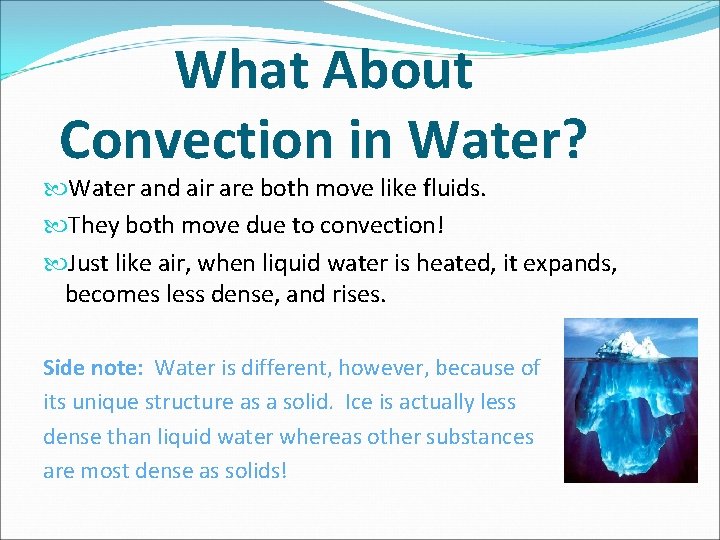 What About Convection in Water?

Water and air are both move like fluids.

They both move due to convection!

Just like air, when liquid water is heated, it expands, becomes less dense, and rises.

Side note: Water is different, however, because of its unique structure as a solid. Ice is actually less dense than liquid water whereas other substances are most dense as solids!